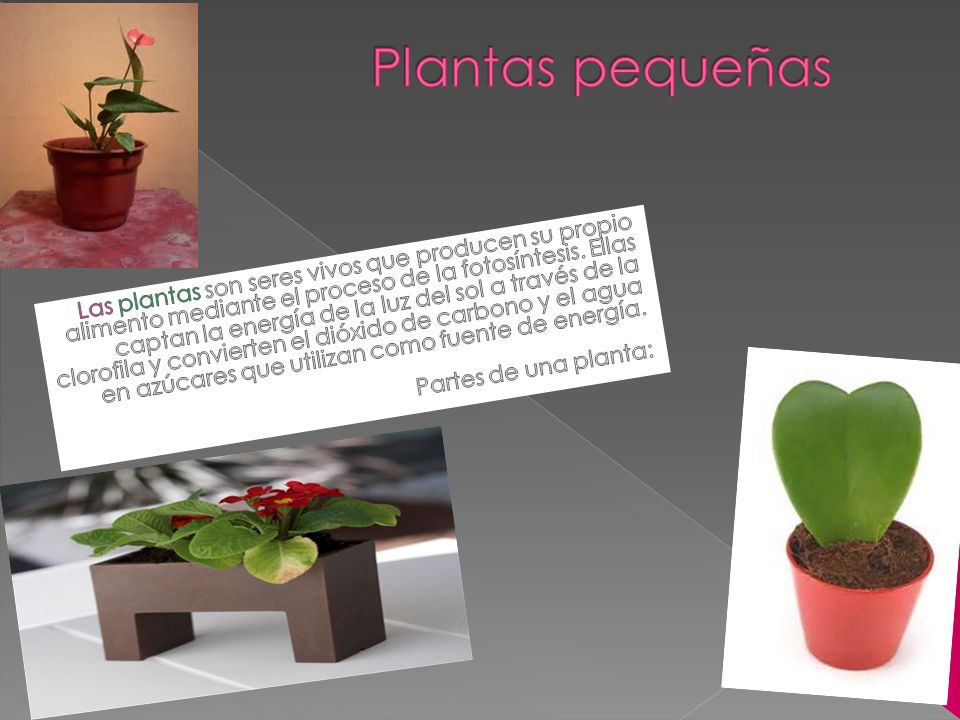 Plantas pequeñas

Las plantas son seres vivos que producen su propio alimento mediante el proceso de la fotosíntesis. Ellas captan la energía de la luz del sol a través de la clorofila y convierten el dióxido de carbono y el agua en azúcares que utilizan como fuente de energía.

Partes de una planta: